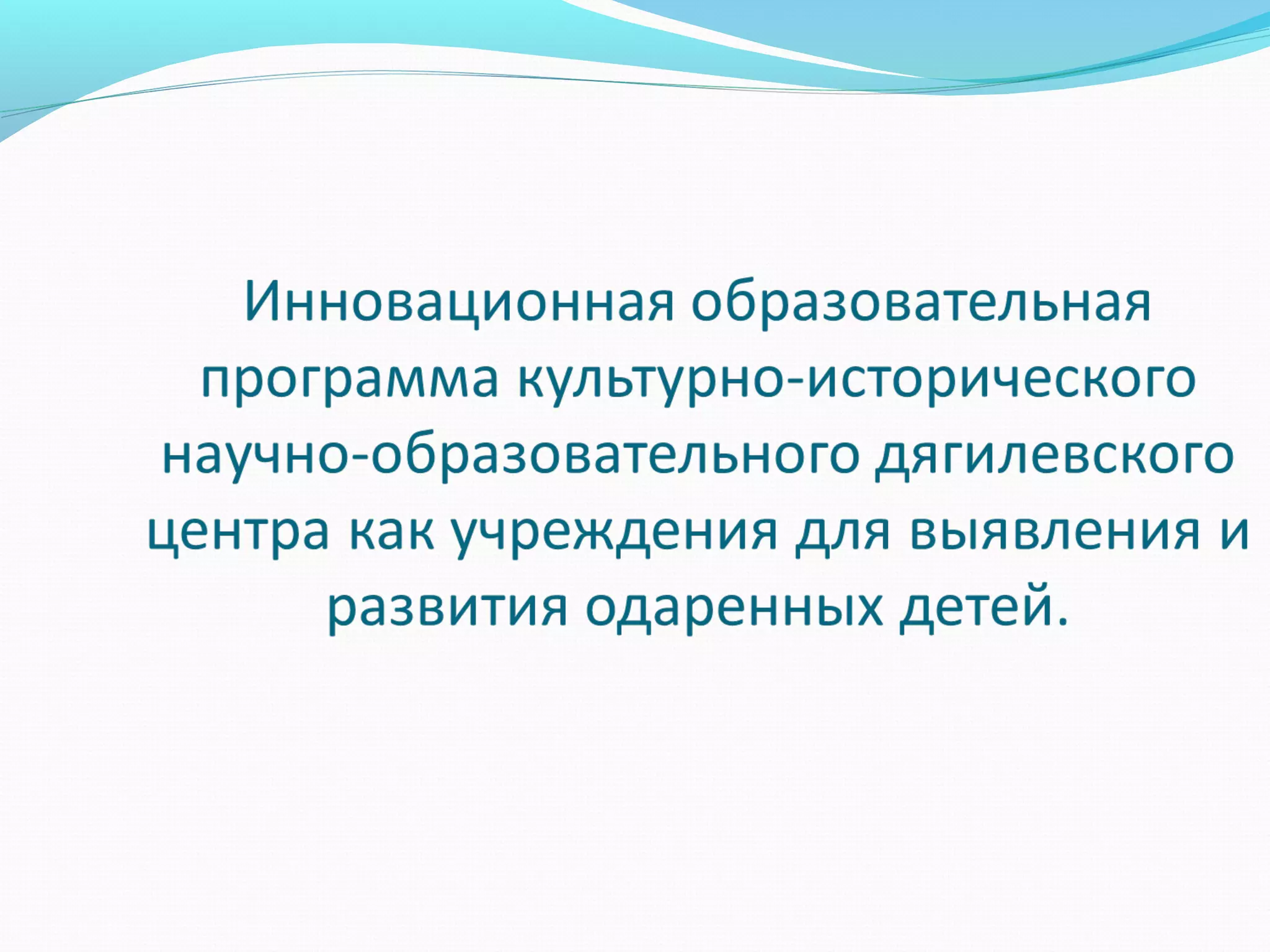 Инновационная образовательная программа культурно-исторического научно-образовательного дягилевского центра как учреждения для выявления и развития одаренных детей.